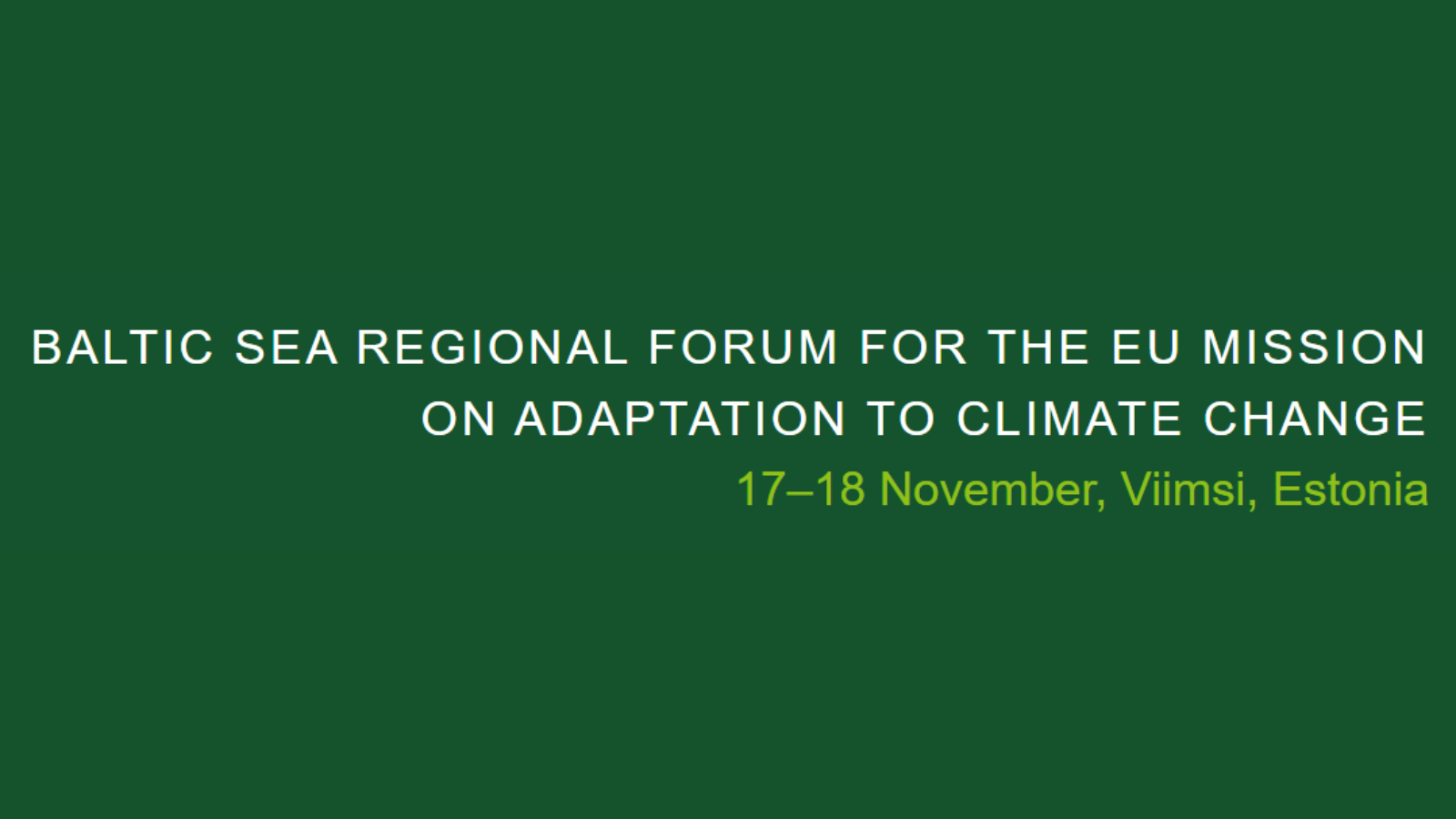 BALTIC SEA REGIONAL FORUM FOR THE EU MISSION ON ADAPTATION TO CLIMATE CHANGE

17–18 November, Viimsi, Estonia